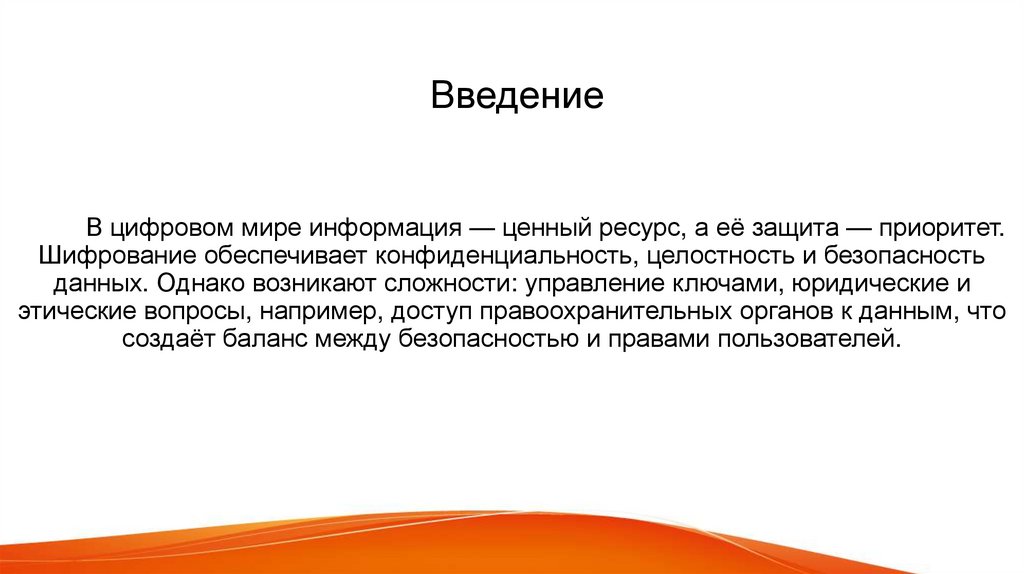 Введение

В цифровом мире информация — ценный ресурс, а её защита — приоритет. Шифрование обеспечивает конфиденциальность, целостность и безопасность данных. Однако возникают сложности: управление ключами, юридические и этические вопросы, например, доступ правоохранительных органов к данным, что создаёт баланс между безопасностью и правами пользователей.